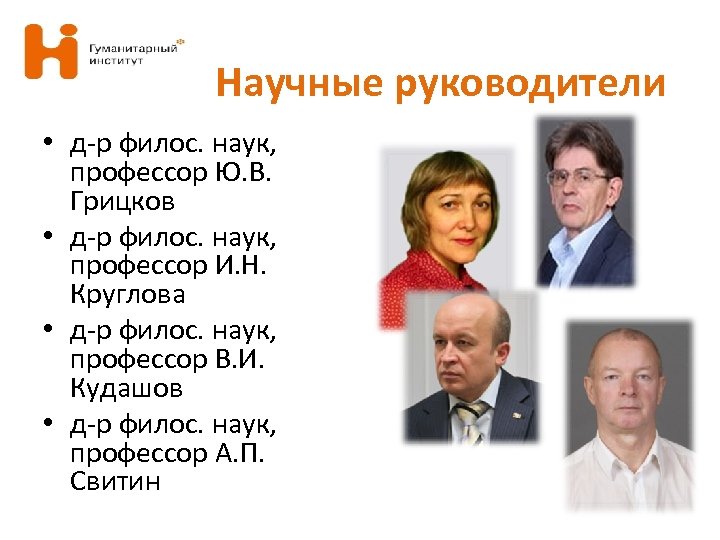 Гуманитарный институт

Научные руководители

• д-р филос. наук, профессор Ю.В. Грицков
• д-р филос. наук, профессор И.Н. Круглова
• д-р филос. наук, профессор В.И. Кудашов
• д-р филос. наук, профессор А.П. Свитин